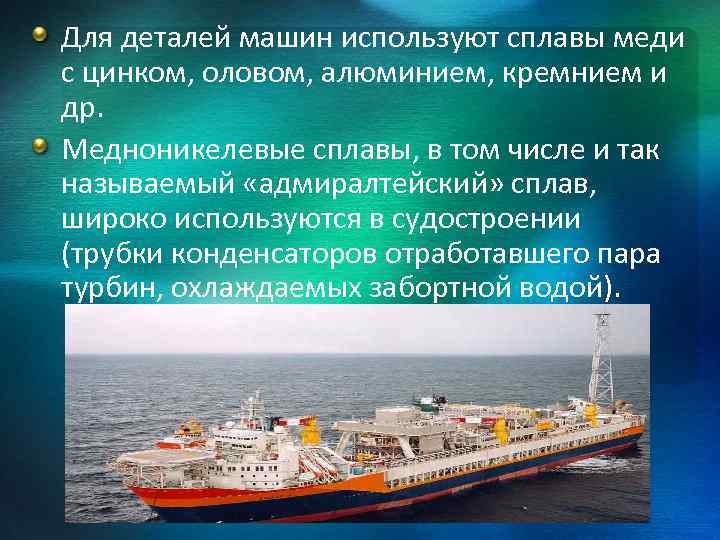 Для деталей машин используют сплавы меди с цинком, оловом, алюминием, кремнием и др.

Медноникелевые сплавы, в том числе и так называемый «адмиралтейский» сплав, широко используются в судостроении (трубки конденсаторов отработавшего пара турбин, охлаждаемых забортной водой).